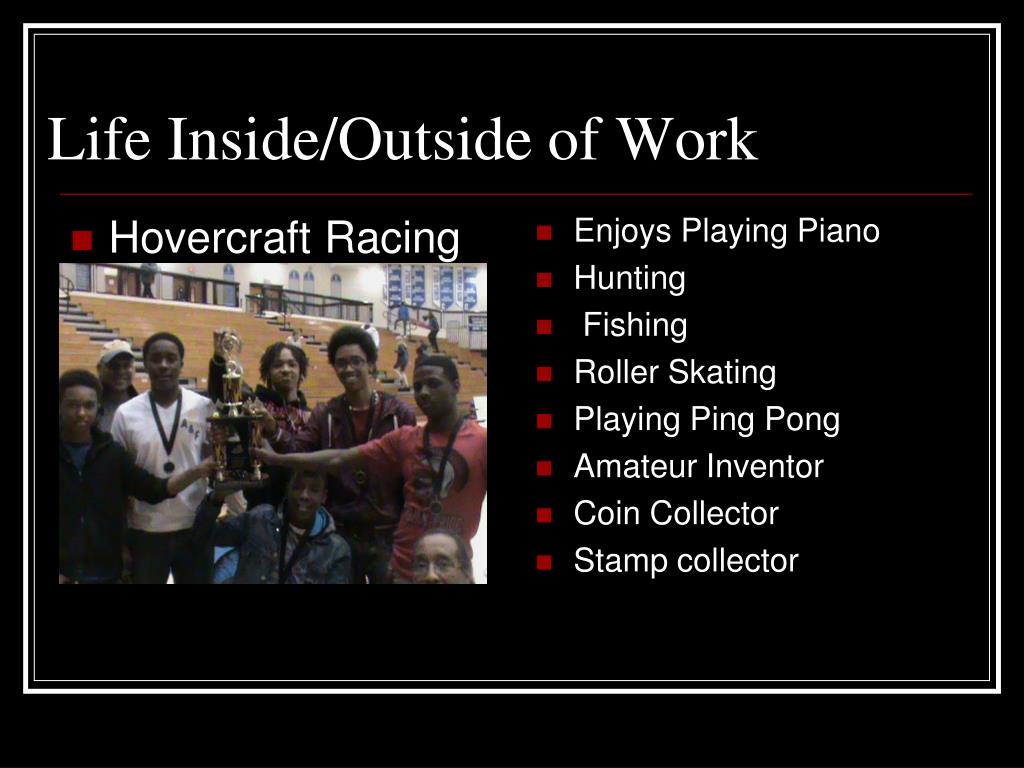 Life Inside/Outside of Work

Hovercraft Racing

Enjoys Playing Piano
Hunting
Fishing
Roller Skating
Playing Ping Pong
Amateur Inventor
Coin Collector
Stamp collector